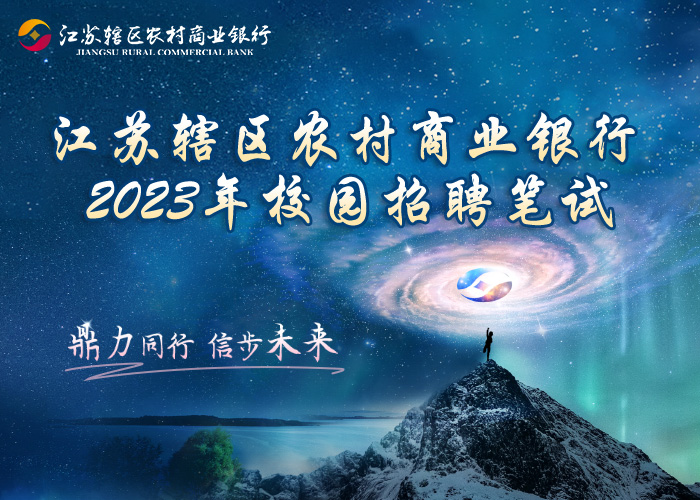 江苏辖区农村商业银行
JIANGSU RURAL COMMERCIAL BANK

江苏辖区农村商业银行
2023年校园招聘笔试

鼎力同行 信步未来